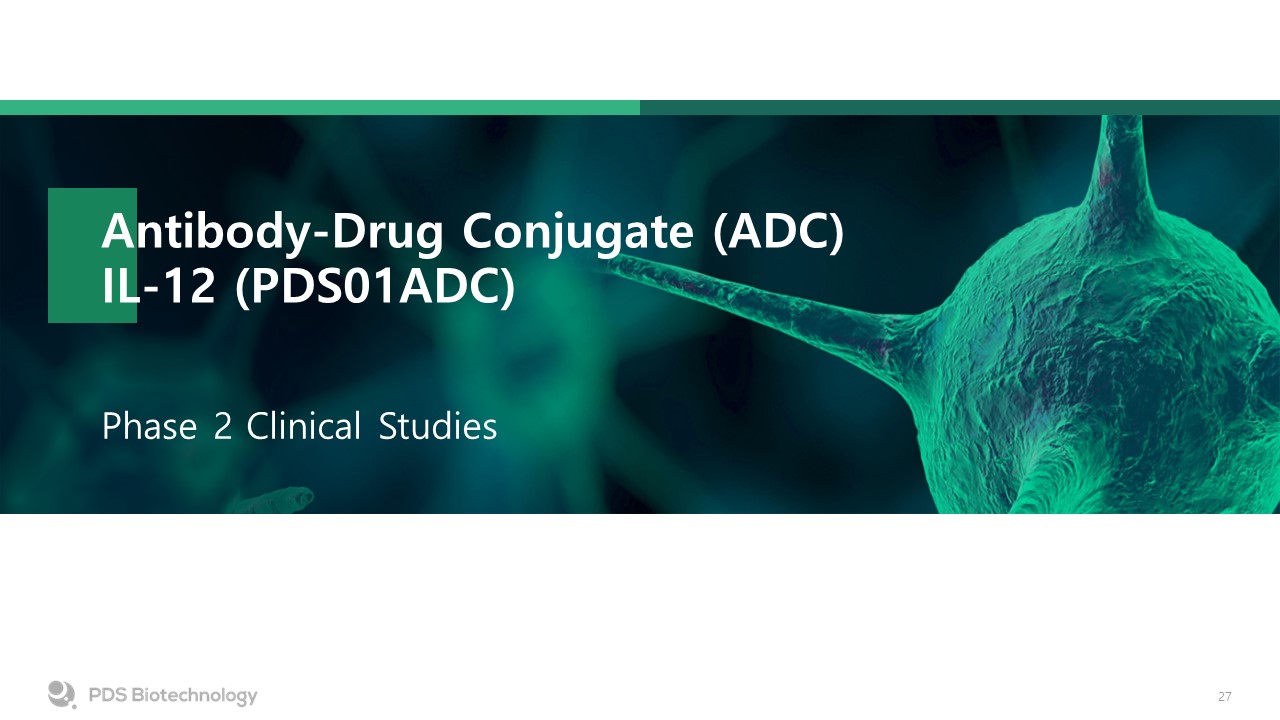 Antibody-Drug Conjugate (ADC)
IL-12 (PDS01ADC)

Phase 2 Clinical Studies

PDS Biotechnology

27